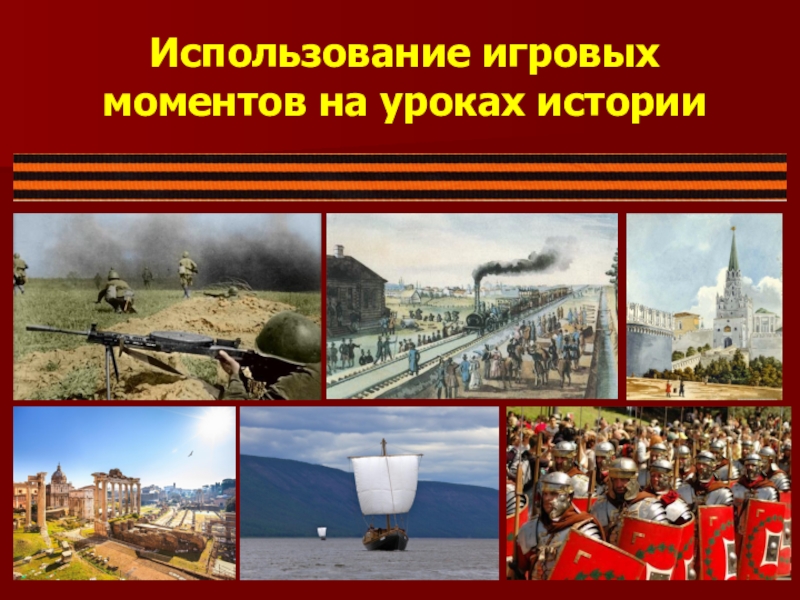 Использование игровых моментов на уроках истории